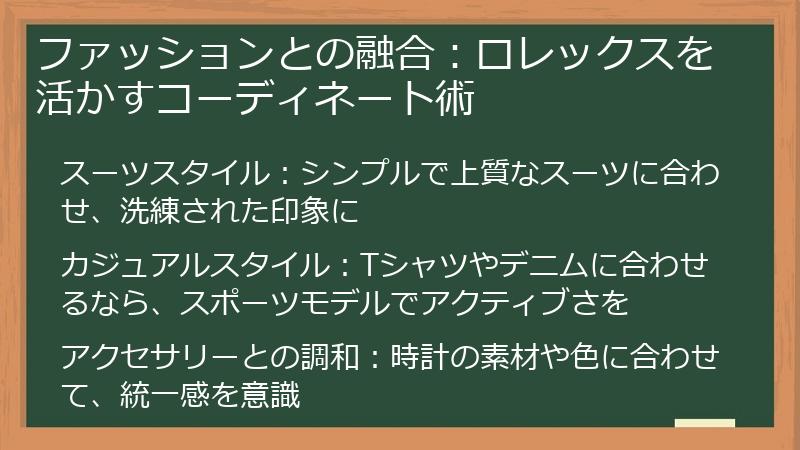 ファッションとの融合：ロレックスを活かすコーディネート術

スーツスタイル：シンプルで上質なスーツに合わせ、洗練された印象に

カジュアルスタイル：Tシャツやデニムに合わせるなら、スポーツモデルでアクティブさを

アクセサリーとの調和：時計の素材や色に合わせて、統一感を意識